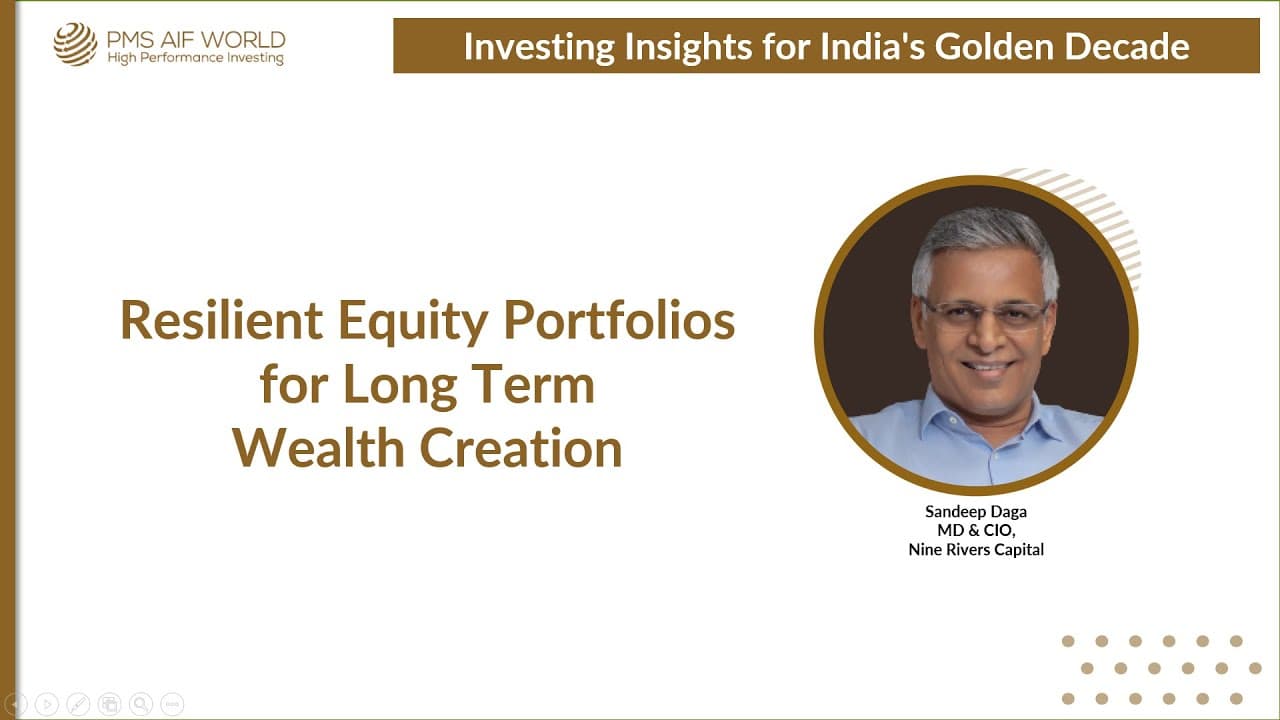 PMS AIF WORLD
High Performance Investing

Investing Insights for India's Golden Decade

Resilient Equity Portfolios for Long Term Wealth Creation

Sandeep Daga
MD & CIO,
Nine Rivers Capital